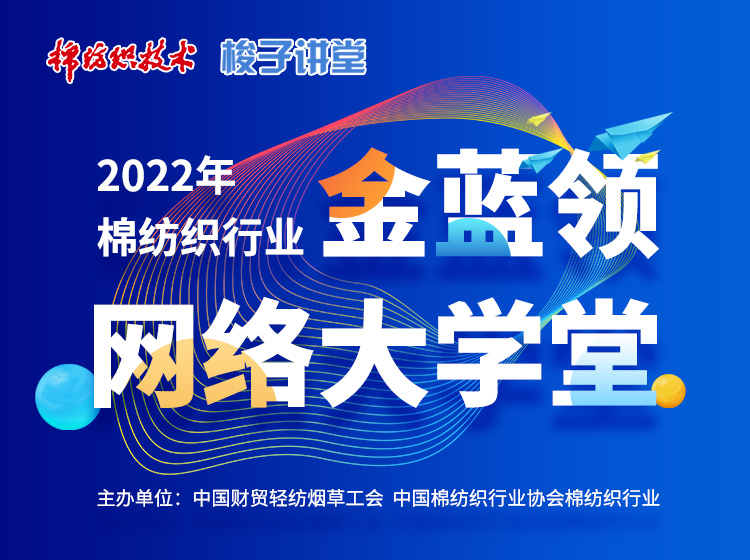 棉纺织技术 梭子讲堂

2022年
棉纺织行业 金蓝领
网络大学堂

主办单位：中国财贸轻纺烟草工会 中国棉纺织行业协会棉纺织行业